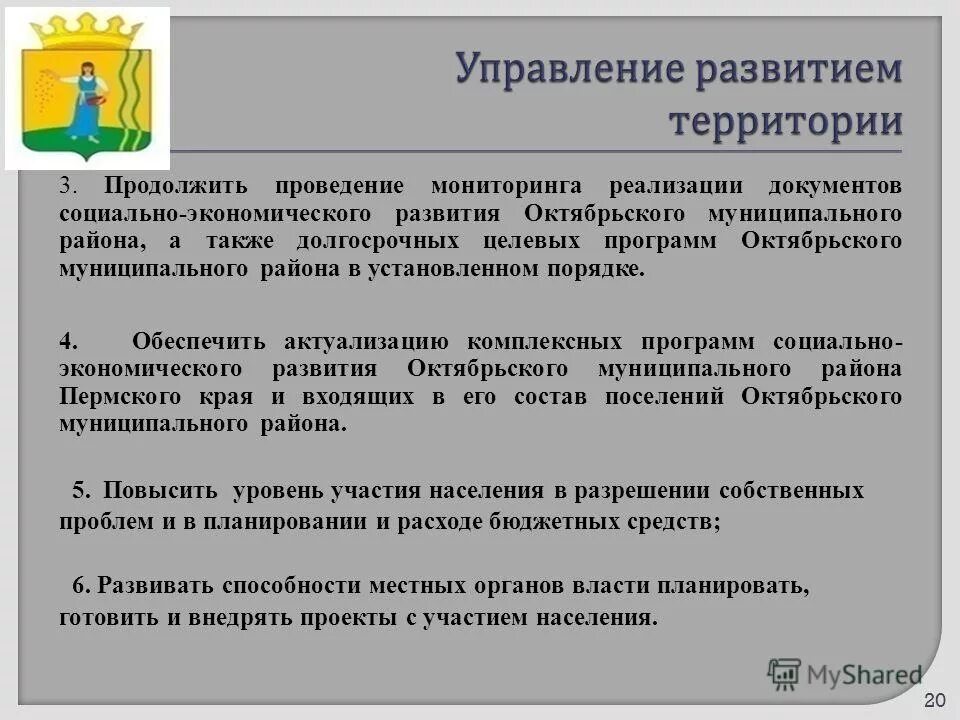 Управление развитием территории

3. Продолжить проведение мониторинга реализации документов социально-экономического развития Октябрьского муниципального района, а также долгосрочных целевых программ Октябрьского муниципального района в установленном порядке.

4. Обеспечить актуализацию комплексных программ социально-экономического развития Октябрьского муниципального района Пермского края и входящих в его состав поселений Октябрьского муниципального района.

5. Повысить уровень участия населения в разрешении собственных проблем и в планировании и расходе бюджетных средств;

6. Развивать способности местных органов власти планировать, готовить и внедрять проекты с участием населения.

MyShared

20